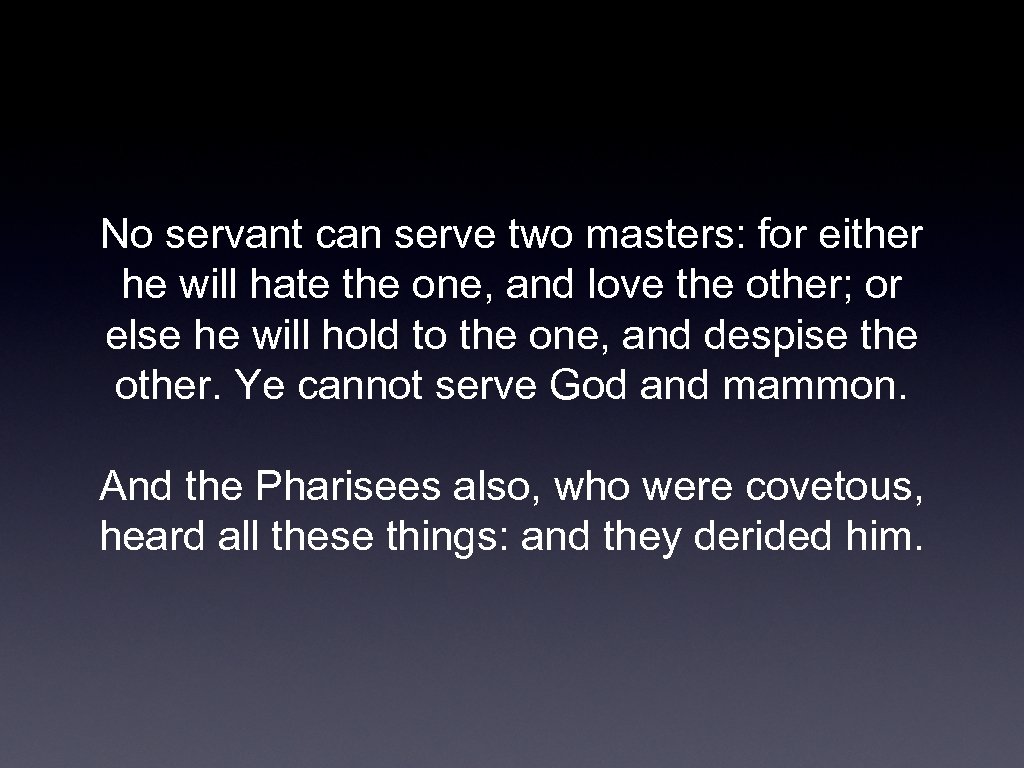 No servant can serve two masters: for either he will hate the one, and love the other; or else he will hold to the one, and despise the other. Ye cannot serve God and mammon.

And the Pharisees also, who were covetous, heard all these things: and they derided him.